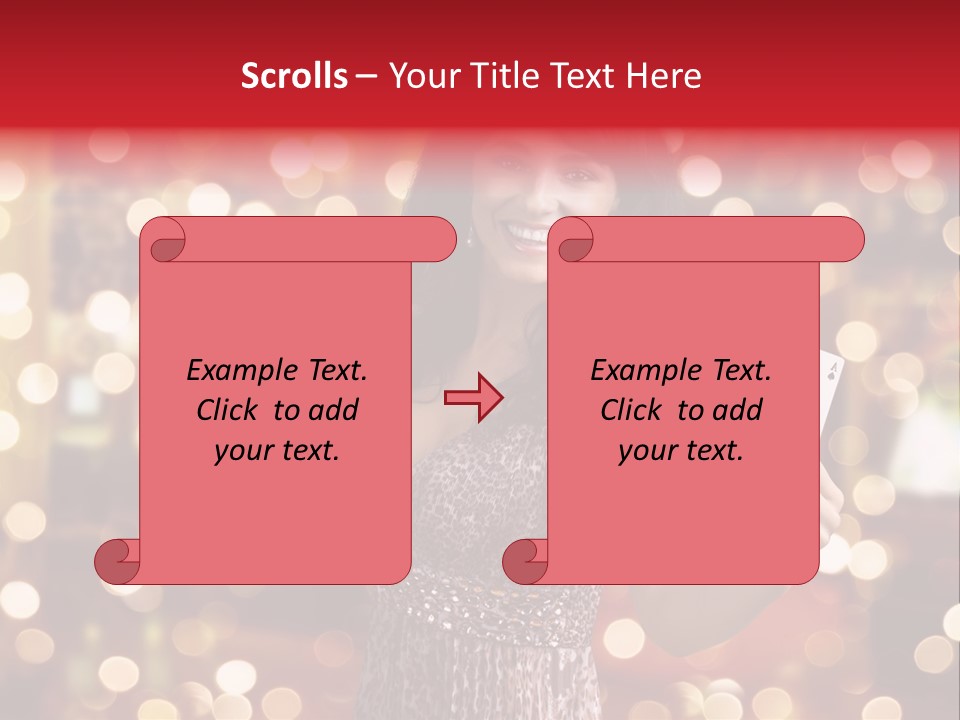 Scrolls – Your Title Text Here

Example Text. Click to add your text.

Example Text. Click to add your text.